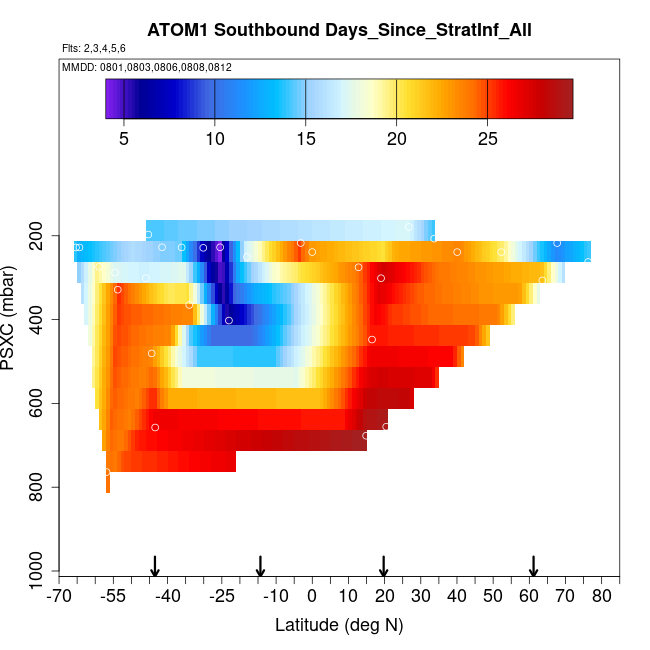 ATOM1 Southbound Days_Since_StratInf_All

Flts: 2,3,4,5,6

MMDD: 0801,0803,0806,0808,0812

5 10 15 20 25

PSXC (mbar)

200
400
600
800
1000

-70 -55 -40 -25 -10 0 10 20 30 40 50 60 70 80

Latitude (deg N)